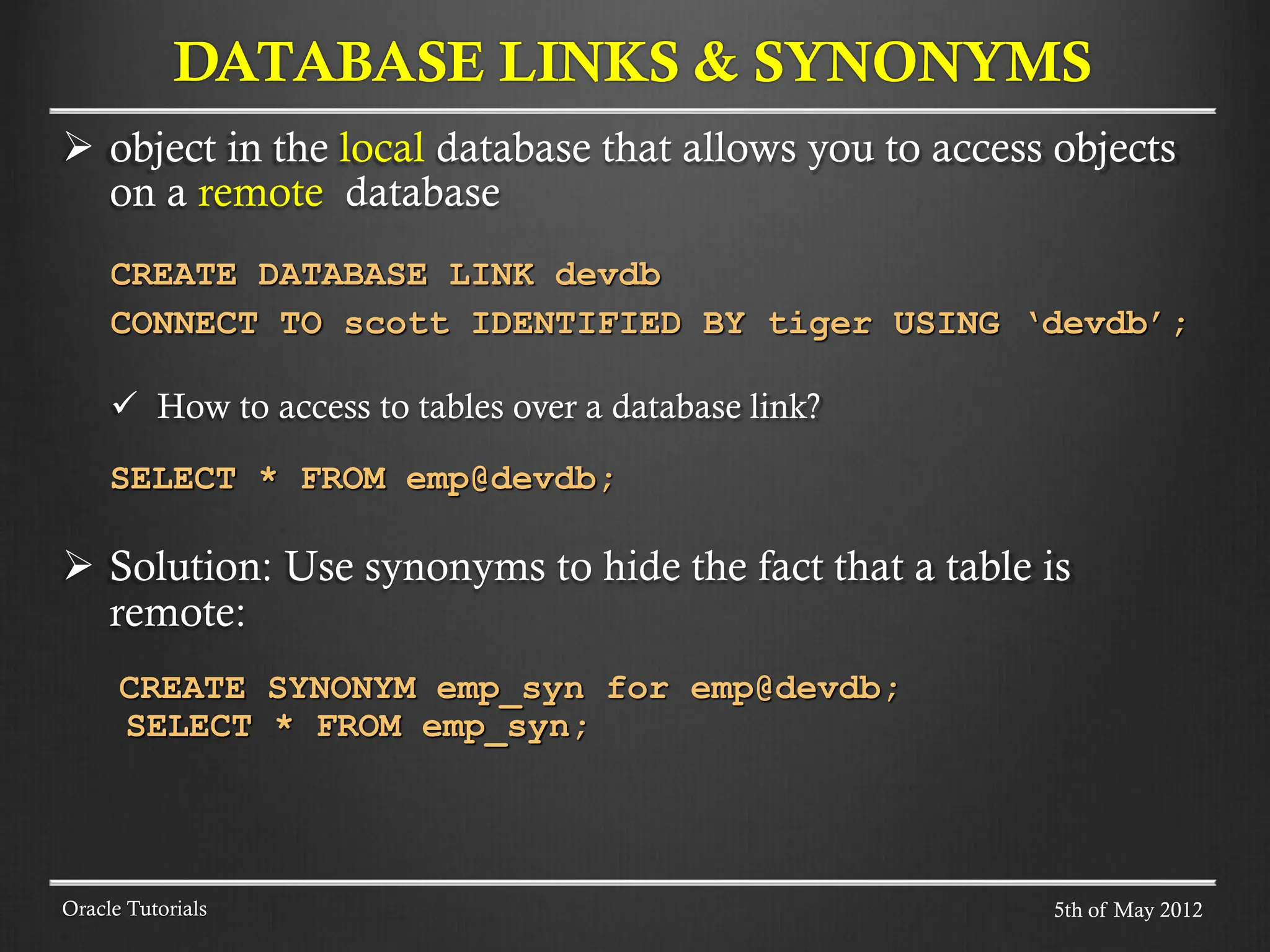 DATABASE LINKS & SYNONYMS

➢ object in the local database that allows you to access objects on a remote database

CREATE DATABASE LINK devdb
CONNECT TO scott IDENTIFIED BY tiger USING ‘devdb’;

✓ How to access to tables over a database link?

SELECT * FROM emp@devdb;

➢ Solution: Use synonyms to hide the fact that a table is remote:

CREATE SYNONYM emp_syn for emp@devdb;
SELECT * FROM emp_syn;

Oracle Tutorials

5th of May 2012